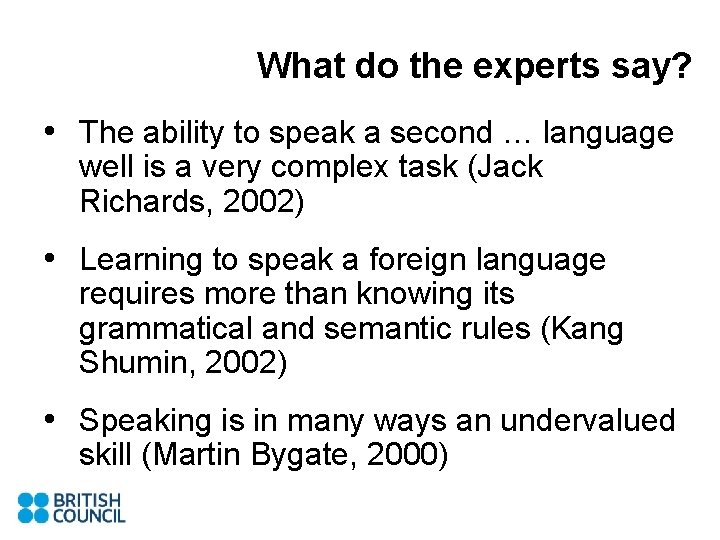 What do the experts say?

• The ability to speak a second … language well is a very complex task (Jack Richards, 2002)

• Learning to speak a foreign language requires more than knowing its grammatical and semantic rules (Kang Shumin, 2002)

• Speaking is in many ways an undervalued skill (Martin Bygate, 2000)

BRITISH COUNCIL